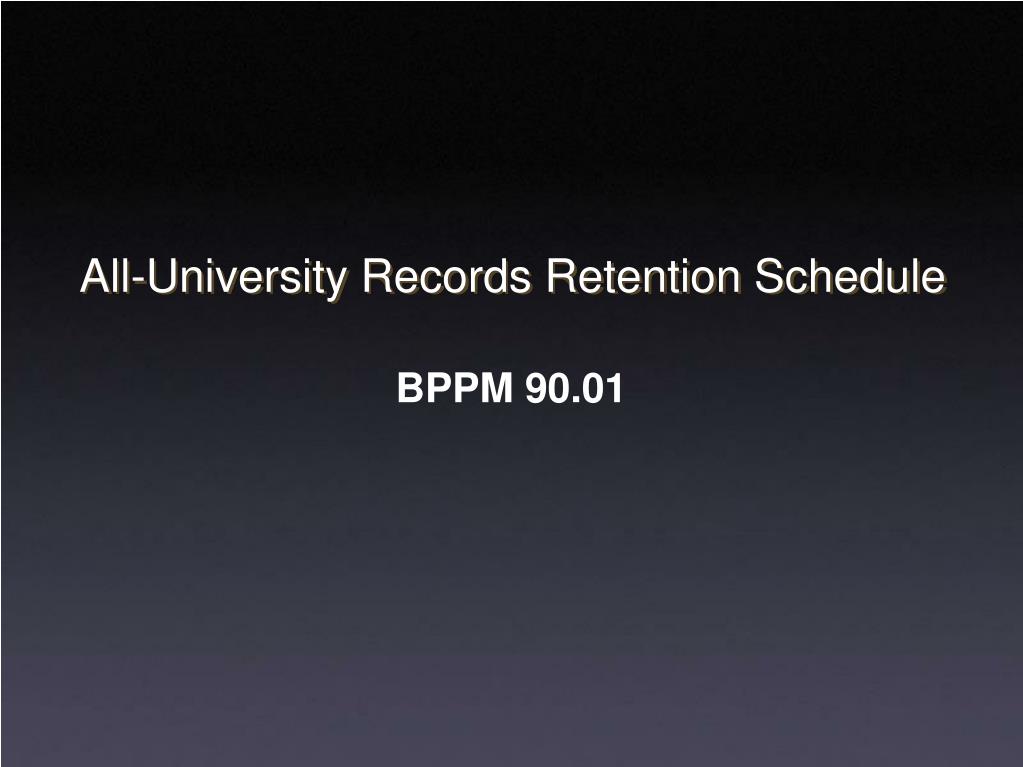 All-University Records Retention Schedule

BPPM 90.01